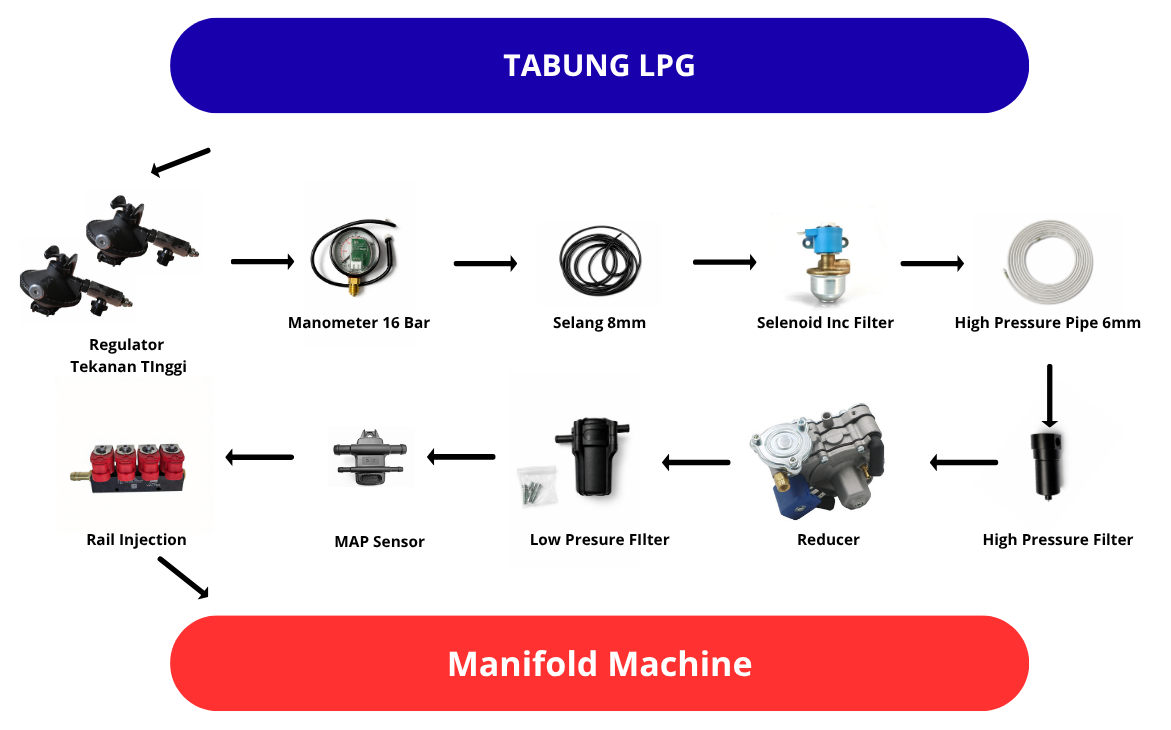 TABUNG LPG

Regulator Tekanan TInggi

Manometer 16 Bar

Selang 8mm

Selenoid Inc Filter

High Pressure Pipe 6mm

High Pressure Filter

Reducer

Low Presure FIlter

MAP Sensor

Rail Injection

Manifold Machine